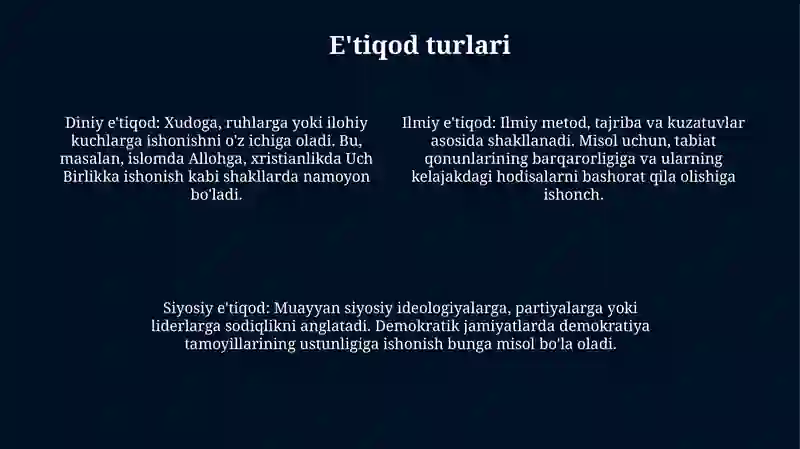 E'tiqod turlari

Diniy e'tiqod: Xudoga, ruhlarga yoki ilohiy kuchlarga ishonishni o'z ichiga oladi. Bu, masalan, islomda Allohga, xristianlikda Uch Birlikka ishonish kabi shakllarda namoyon bo'ladi.

Ilmiy e'tiqod: Ilmiy metod, tajriba va kuzatuvlar asosida shakllanadi. Misol uchun, tabiat qonunlarining barqarorligiga va ularning kelajakdagi hodisalarni bashorat qila olishiga ishonch.

Siyosiy e'tiqod: Muayyan siyosiy ideologiyalarga, partiyalarga yoki liderlarga sodiqlikni anglatadi. Demokratik jamiyatlarda demokratiya tamoyillarining ustunligiga ishonish bunga misol bo'la oladi.